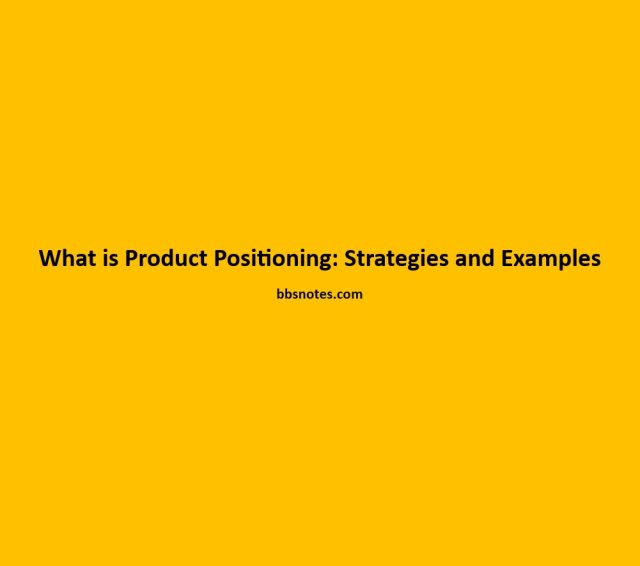 What is Product Positioning: Strategies and Examples

bbsnotes.com